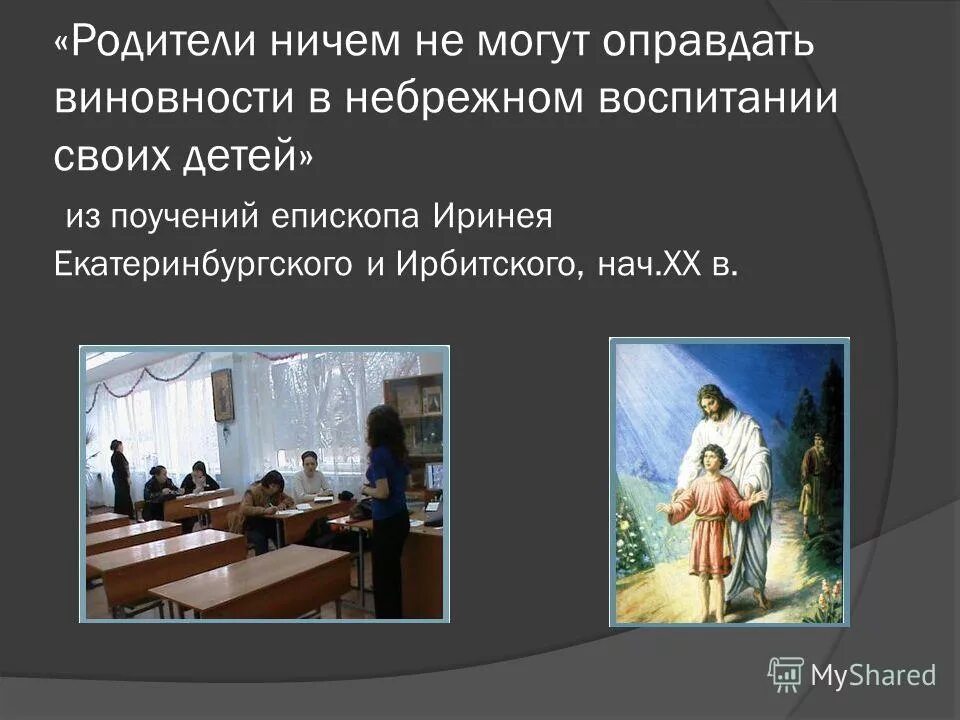 «Родители ничем не могут оправдать виновности в небрежном воспитании своих детей»

из поучений епископа Иринея Екатеринбургского и Ирбитского, нач.XX в.

MyShared